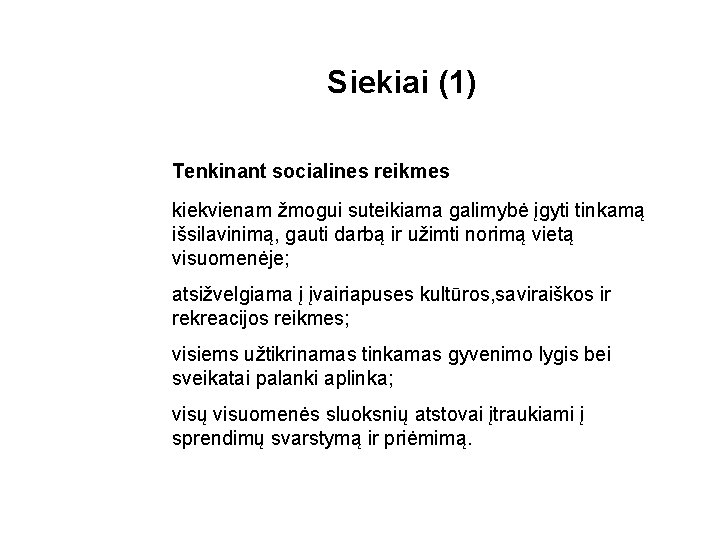 Siekiai (1)

Tenkinant socialines reikmes

kiekvienam žmogui suteikiama galimybė įgyti tinkamą išsilavinimą, gauti darbą ir užimti norimą vietą visuomenėje;

atsižvelgiama į įvairiapuses kultūros,saviraiškos ir rekreacijos reikmes;

visiems užtikrinamas tinkamas gyvenimo lygis bei sveikatai palanki aplinka;

visų visuomenės sluoksnių atstovai įtraukiami į sprendimų svarstymą ir priėmimą.